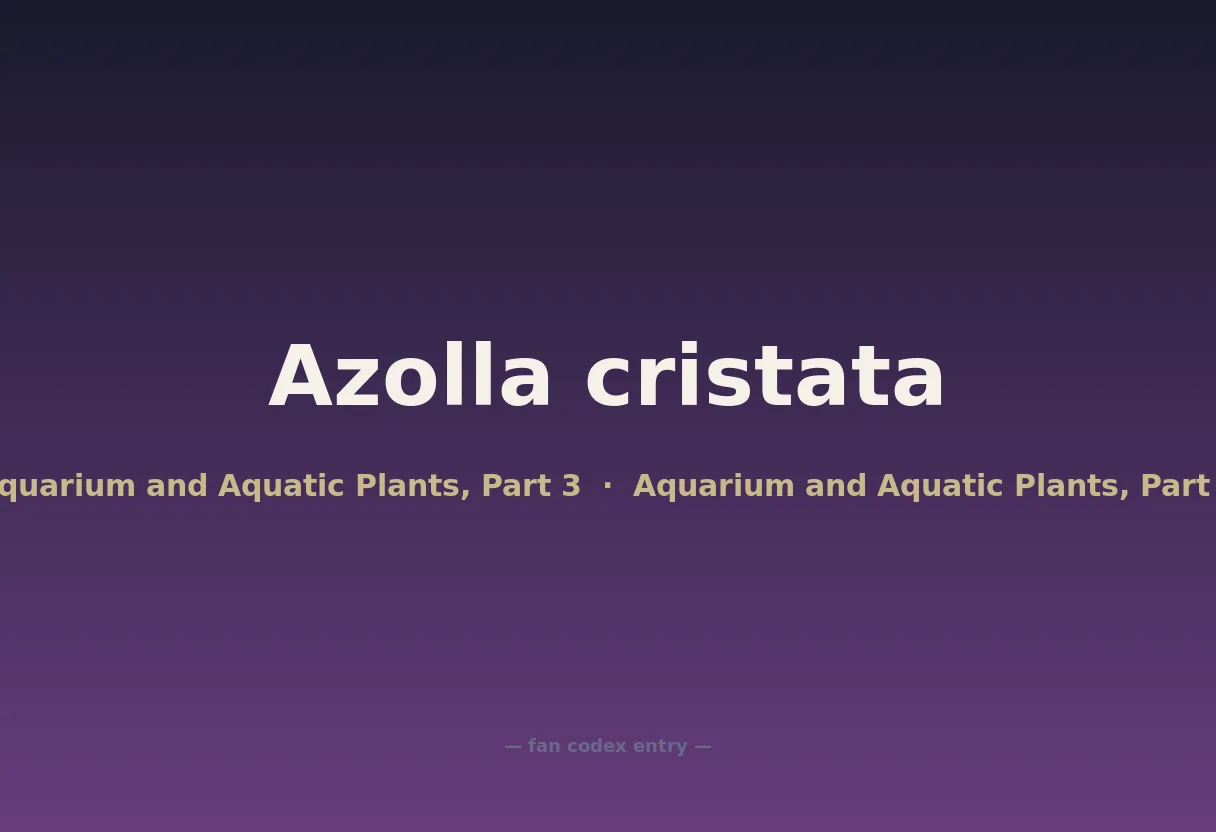 Azolla cristata

quarium and Aquatic Plants, Part 3 · Aquarium and Aquatic Plants, Part

— fan codex entry —